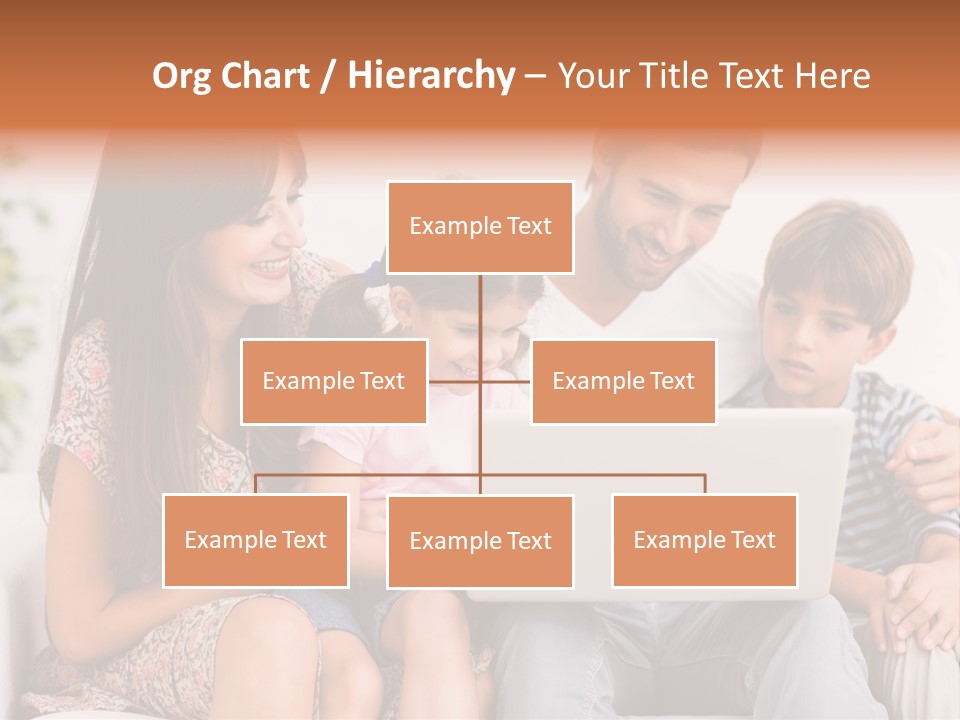 Org Chart / Hierarchy – Your Title Text Here

Example Text

Example Text

Example Text

Example Text

Example Text

Example Text